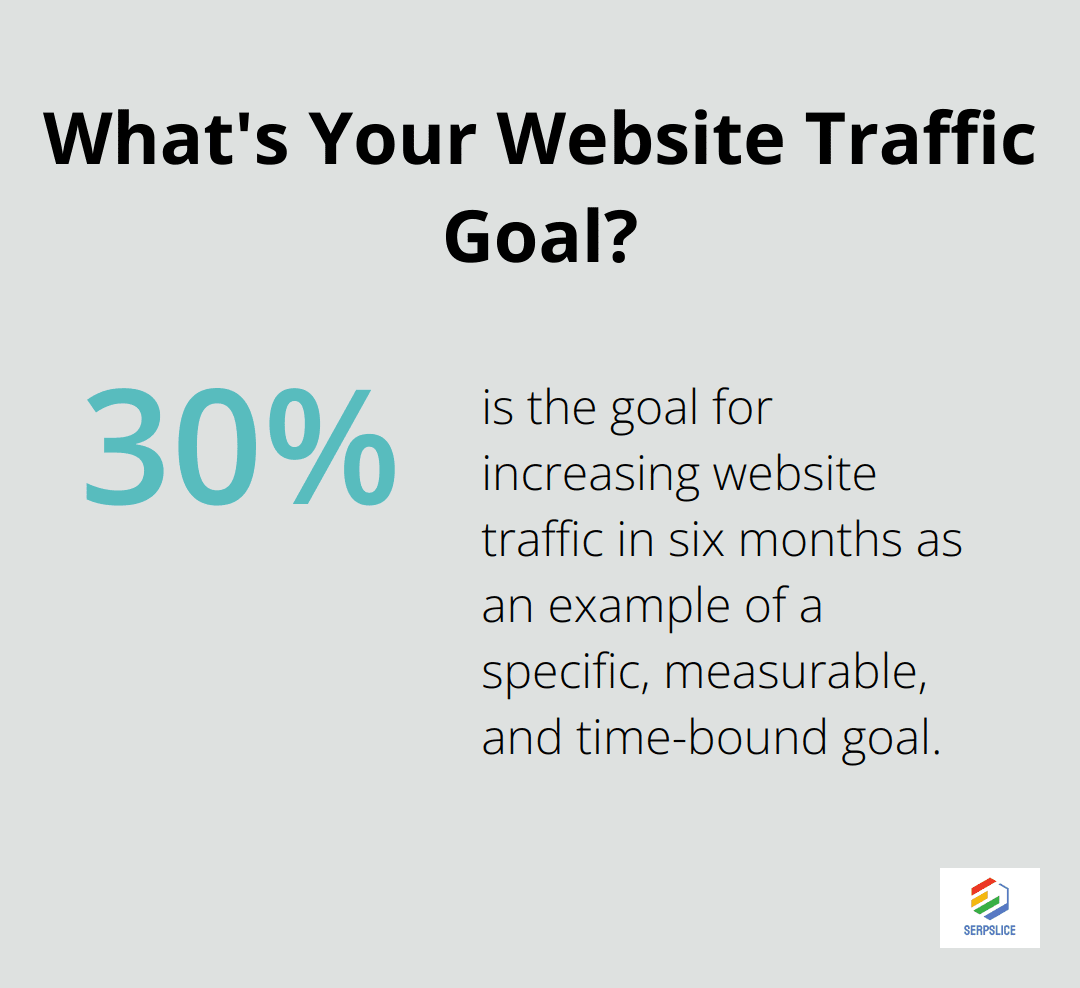 What's Your Website Traffic Goal?

30%

is the goal for increasing website traffic in six months as an example of a specific, measurable, and time-bound goal.

SERPSLICE